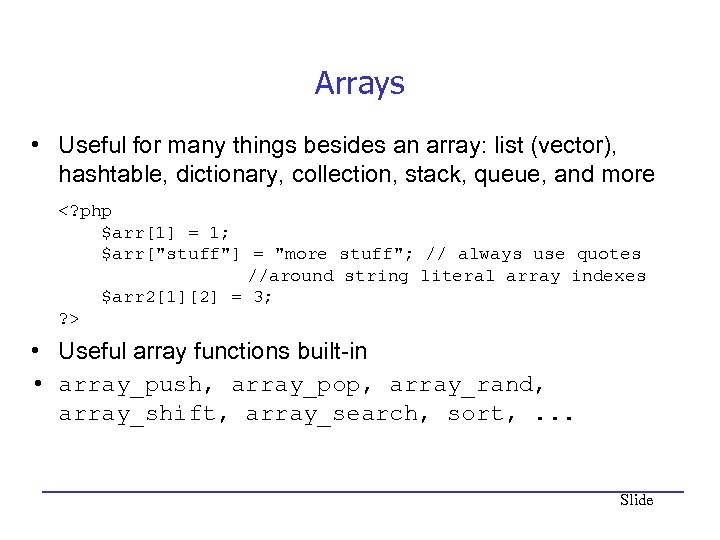 Arrays

• Useful for many things besides an array: list (vector), hashtable, dictionary, collection, stack, queue, and more

<?php
    $arr[1] = 1;
    $arr["stuff"] = "more stuff"; // always use quotes
                 //around string literal array indexes
    $arr2[1][2] = 3;
?>

• Useful array functions built-in

• array_push, array_pop, array_rand, array_shift, array_search, sort, ...

Slide